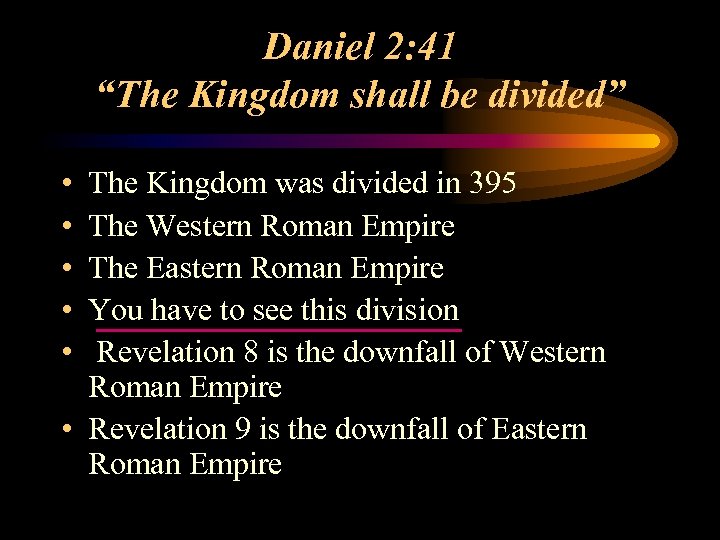 Daniel 2:41
“The Kingdom shall be divided”

• The Kingdom was divided in 395
• The Western Roman Empire
• The Eastern Roman Empire
• You have to see this division
• Revelation 8 is the downfall of Western Roman Empire
• Revelation 9 is the downfall of Eastern Roman Empire